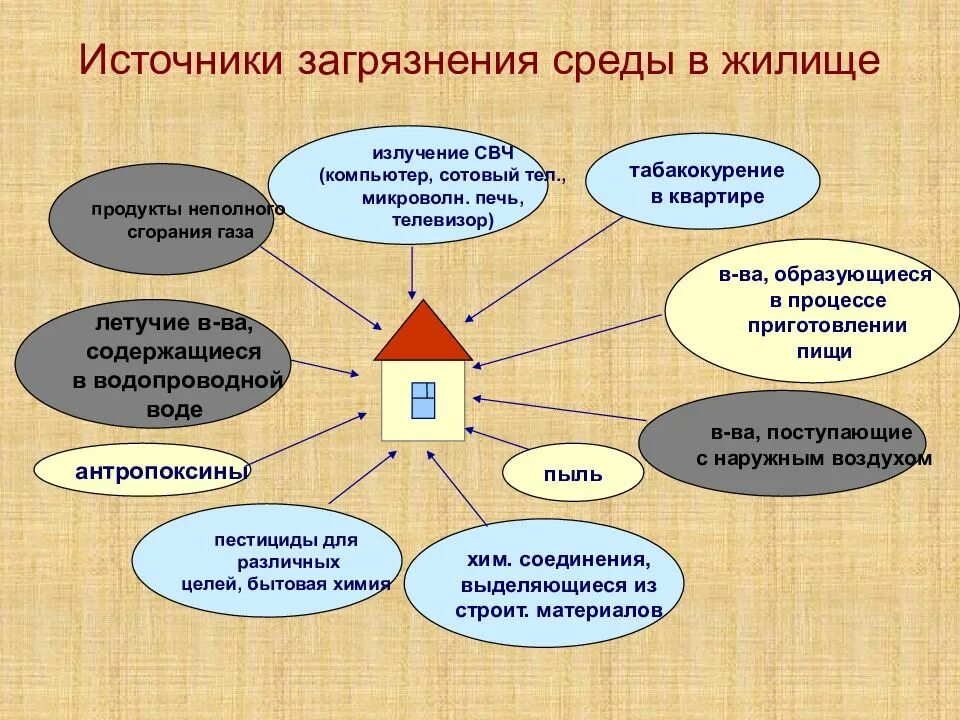 Источники загрязнения среды в жилище

продукты неполного сгорания газа

излучение СВЧ (компьютер, сотовый тел., микроволн. печь, телевизор)

табакокурение в квартире

в-ва, образующиеся в процессе приготовлении пищи

летучие в-ва, содержащиеся в водопроводной воде

в-ва, поступающие с наружным воздухом

антропоксины

пыль

пестициды для различных целей, бытовая химия

хим. соединения, выделяющиеся из строит. материалов